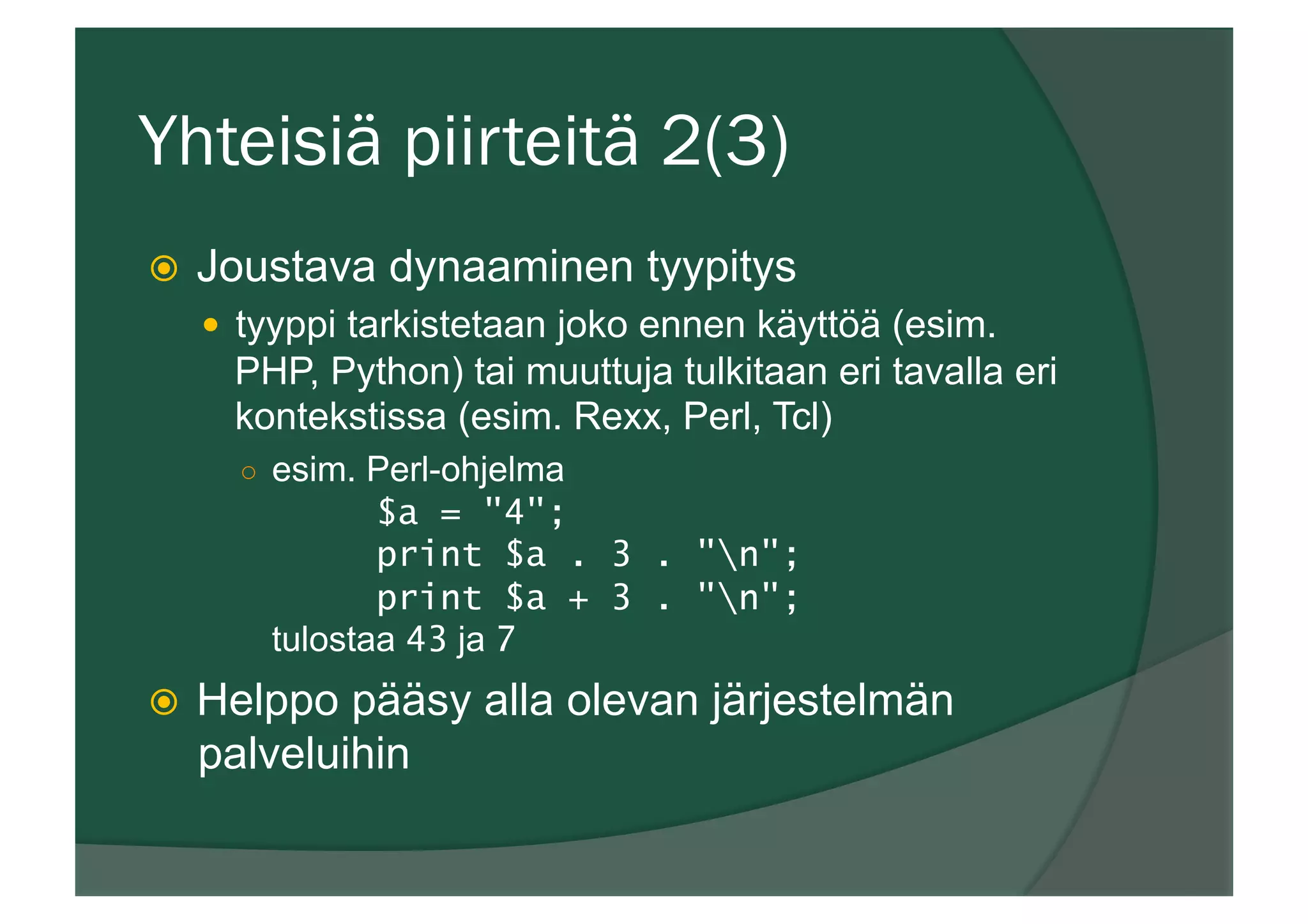 Yhteisiä piirteitä 2(3)

Joustava dynaaminen tyypitys

tyyppi tarkistetaan joko ennen käyttöä (esim. PHP, Python) tai muuttuja tulkitaan eri tavalla eri kontekstissa (esim. Rexx, Perl, Tcl)

esim. Perl-ohjelma
$a = "4";
print $a . 3 . "\n";
print $a + 3 . "\n";
tulostaa 43 ja 7

Helppo pääsy alla olevan järjestelmän palveluihin